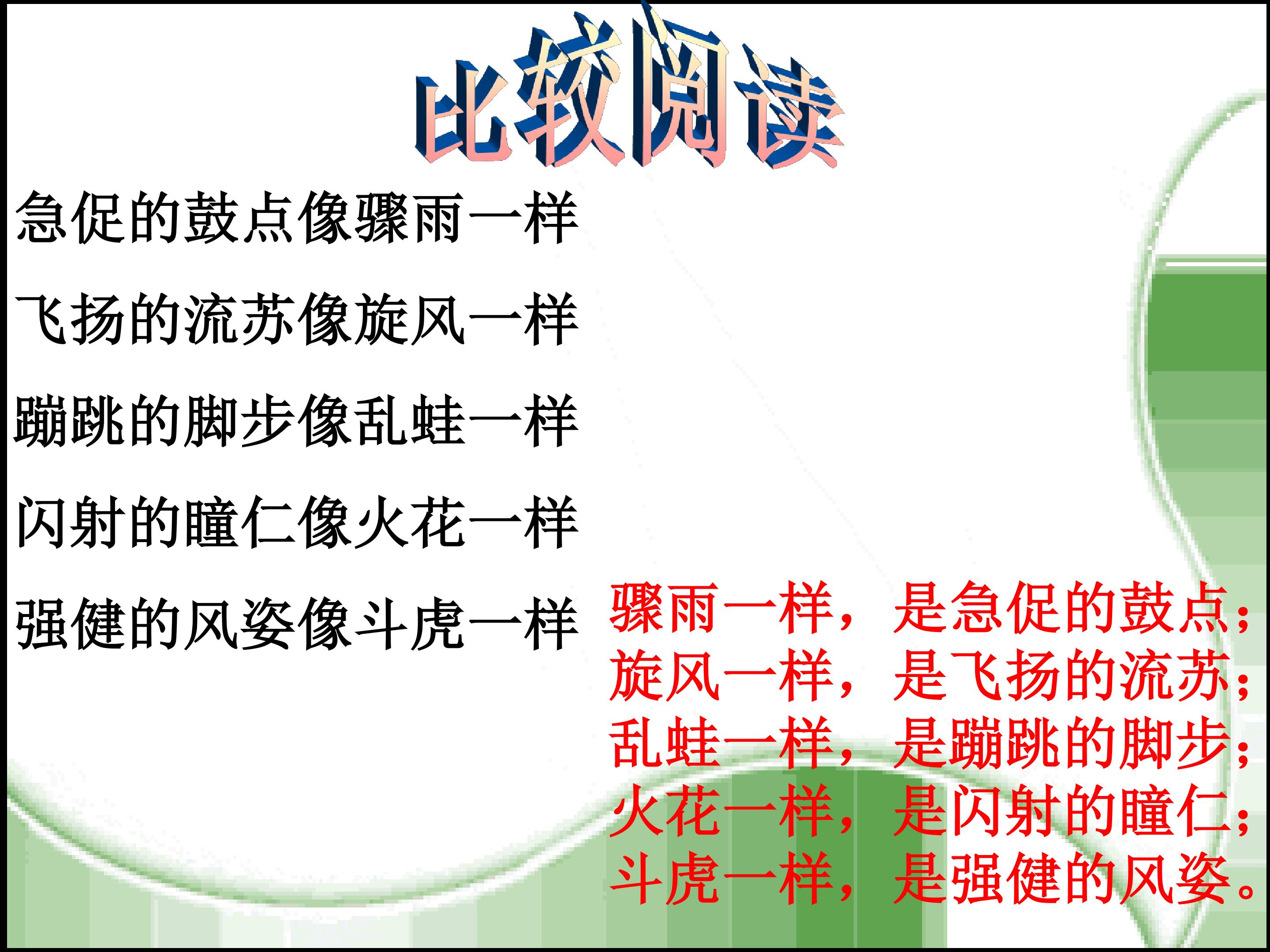 比较阅读

急促的鼓点像骤雨一样

飞扬的流苏像旋风一样

蹦跳的脚步像乱蛙一样

闪射的瞳仁像火花一样

强健的风姿像斗虎一样

骤雨一样，是急促的鼓点；
旋风一样，是飞扬的流苏；
乱蛙一样，是蹦跳的脚步；
火花一样，是闪射的瞳仁；
斗虎一样，是强健的风姿。